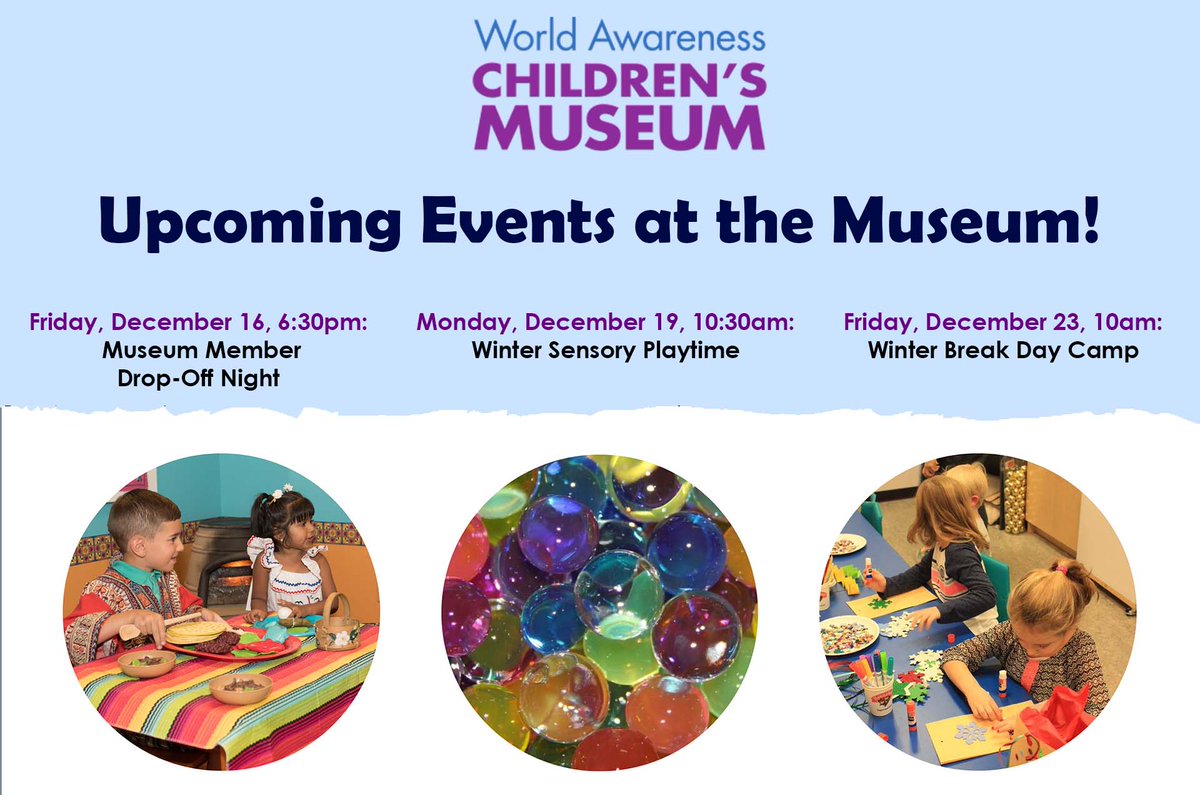 World Awareness
CHILDREN'S
MUSEUM

Upcoming Events at the Museum!

Friday, December 16, 6:30pm:
Museum Member Drop-Off Night

Monday, December 19, 10:30am:
Winter Sensory Playtime

Friday, December 23, 10am:
Winter Break Day Camp